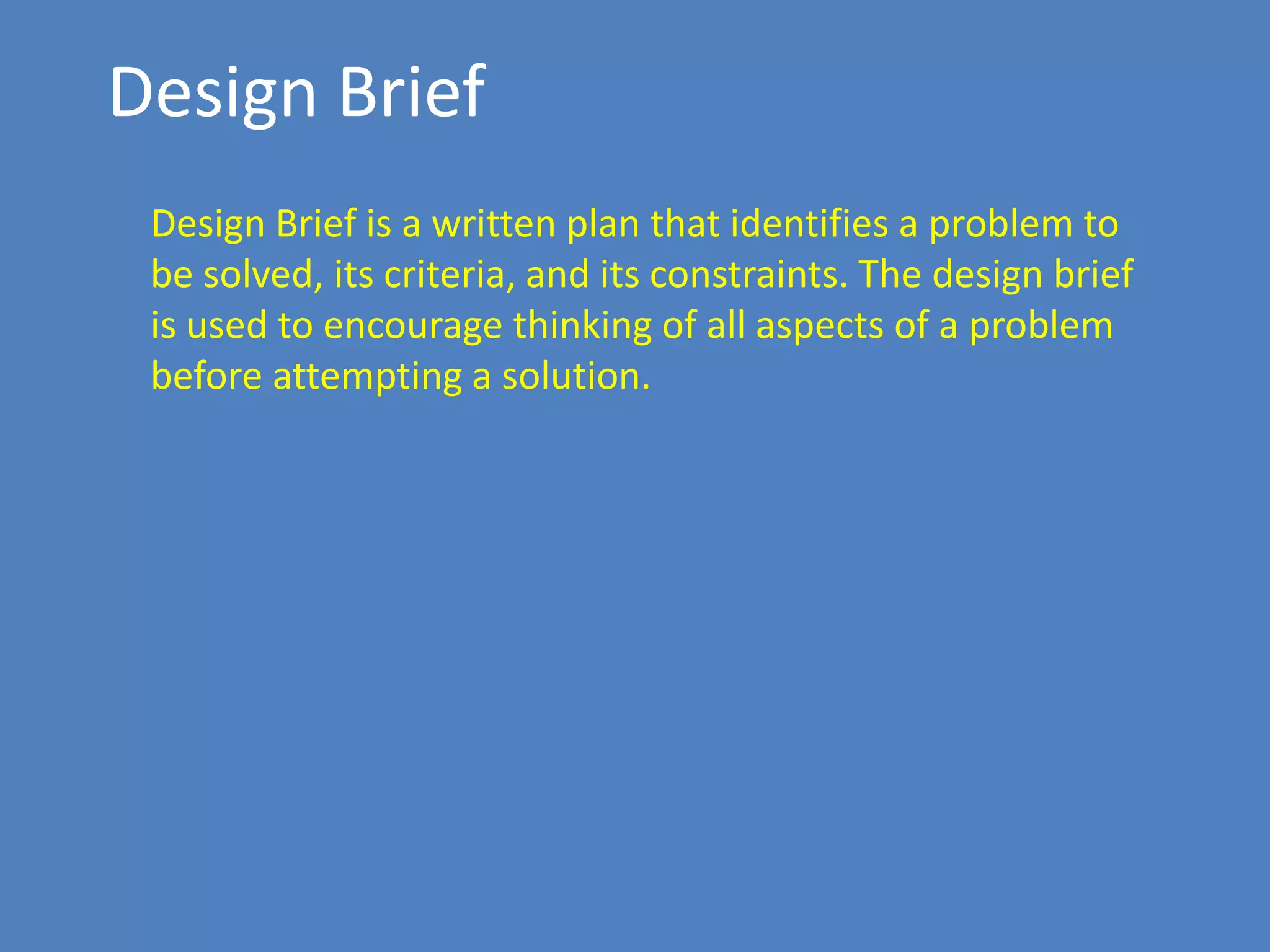 Design Brief

Design Brief is a written plan that identifies a problem to be solved, its criteria, and its constraints. The design brief is used to encourage thinking of all aspects of a problem before attempting a solution.